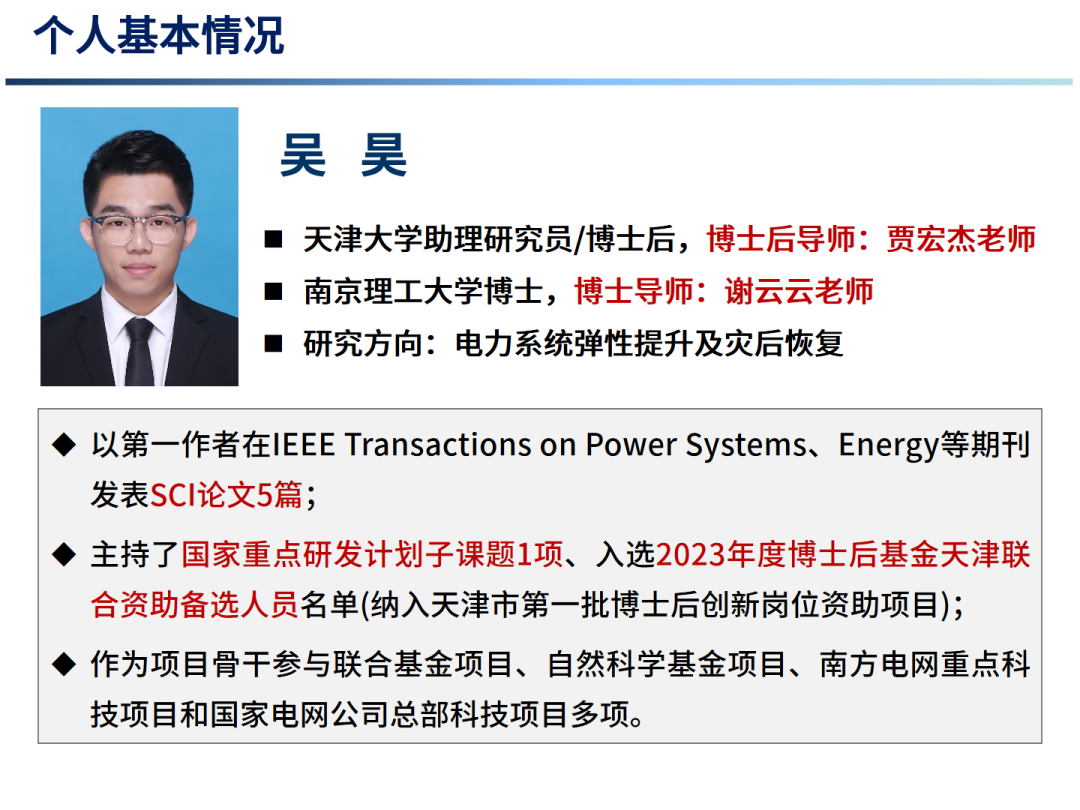 个人基本情况

吴 昊

■ 天津大学助理研究员/博士后，博士后导师：贾宏杰老师

■ 南京理工大学博士，博士导师：谢云云老师

■ 研究方向：电力系统弹性提升及灾后恢复

◆ 以第一作者在IEEE Transactions on Power Systems、Energy等期刊发表SCI论文5篇；

◆ 主持了国家重点研发计划子课题1项、入选2023年度博士后基金天津联合资助备选人员名单(纳入天津市第一批博士后创新岗位资助项目)；

◆ 作为项目骨干参与联合基金项目、自然科学基金项目、南方电网重点科技项目和国家电网公司总部科技项目多项。